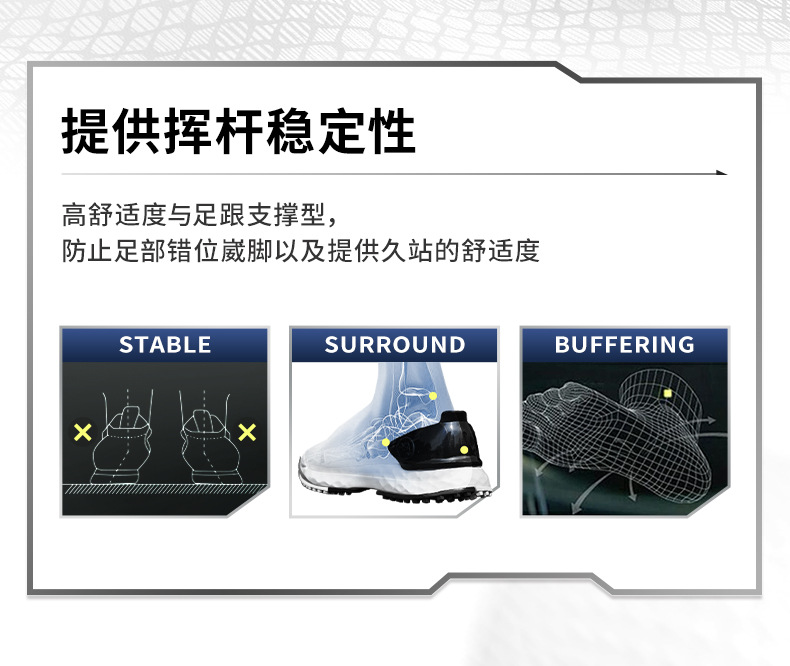 提供挥杆稳定性

高舒适度与足跟支撑型，
防止足部错位崴脚以及提供久站的舒适度

STABLE

SURROUND

BUFFERING